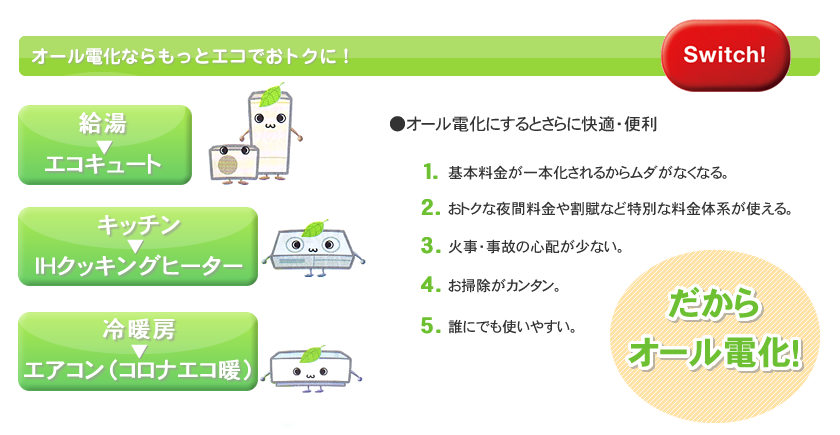 オール電化ならもっとエコでおトクに！

Switch!

給湯
▼
エコキュート

キッチン
▼
IHクッキングヒーター

冷暖房
▼
エアコン（コロナエコ暖）

●オール電化にするとさらに快適・便利

1. 基本料金が一本化されるからムダがなくなる。

2. おトクな夜間料金や割賦など特別な料金体系が使える。

3. 火事・事故の心配が少ない。

4. お掃除がカンタン。

5. 誰にでも使いやすい。

だから
オール電化!